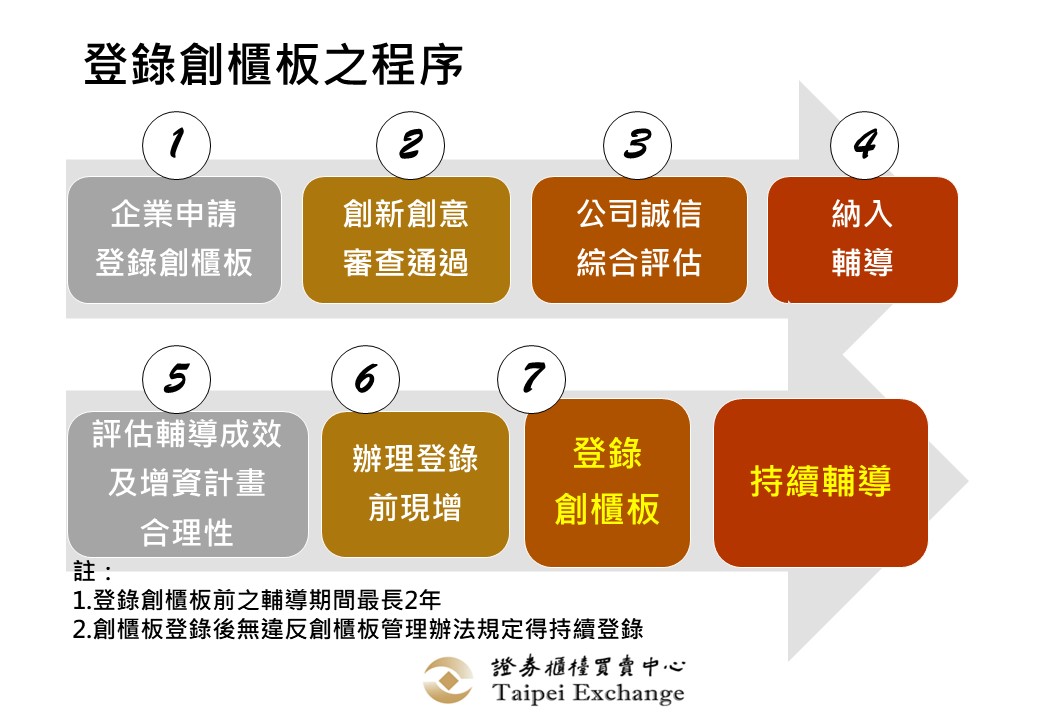 登錄創櫃板之程序

1
企業申請
登錄創櫃板

2
創新創意
審查通過

3
公司誠信
綜合評估

4
納入
輔導

5
評估輔導成效
及增資計畫
合理性

6
辦理登錄
前現增

7
登錄
創櫃板

持續輔導

註：
1.登錄創櫃板前之輔導期間最長2年
2.創櫃板登錄後無違反創櫃板管理辦法規定得持續登錄

證券櫃檯買賣中心
Taipei Exchange